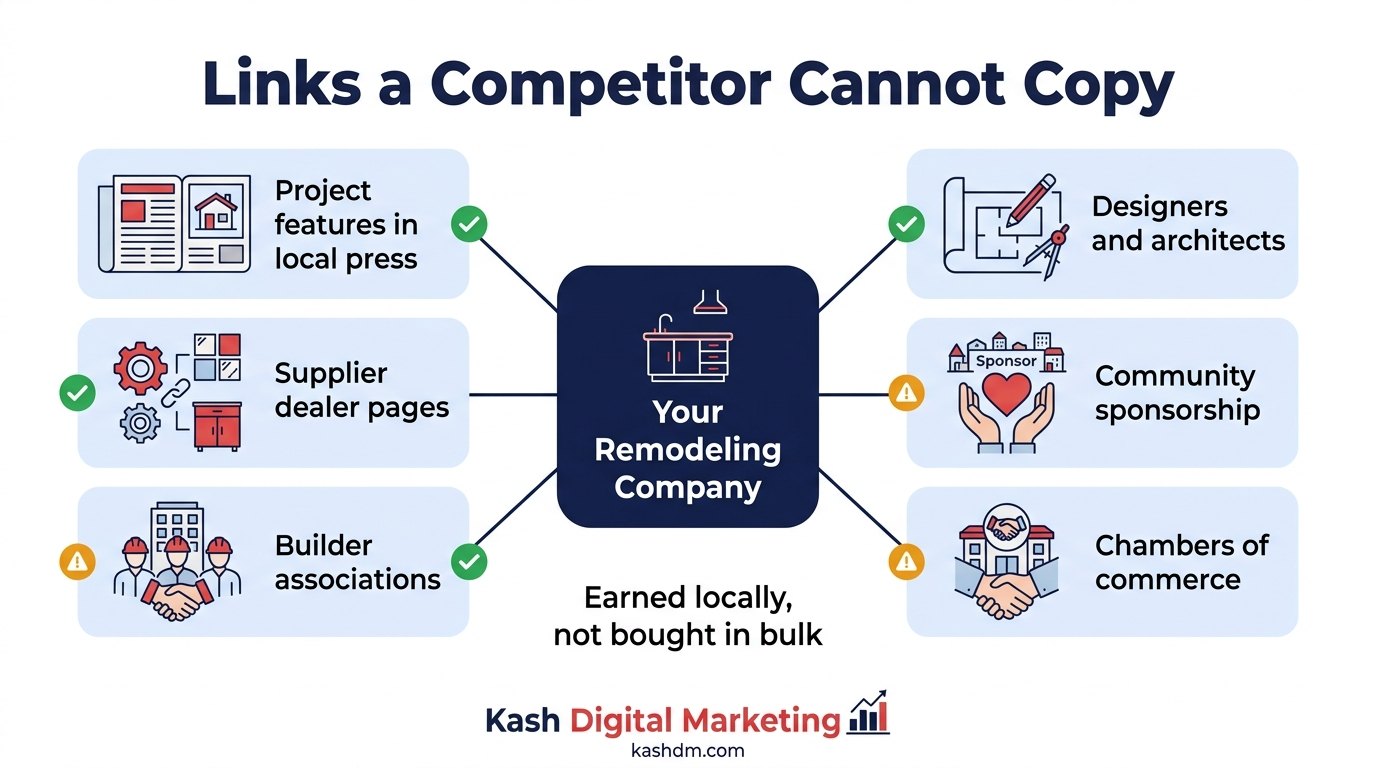 Links a Competitor Cannot Copy

Project features in local press

Supplier dealer pages

Builder associations

Your Remodeling Company

Earned locally, not bought in bulk

Designers and architects

Sponsor

Community sponsorship

Chambers of commerce

Kash Digital Marketing
kashdm.com